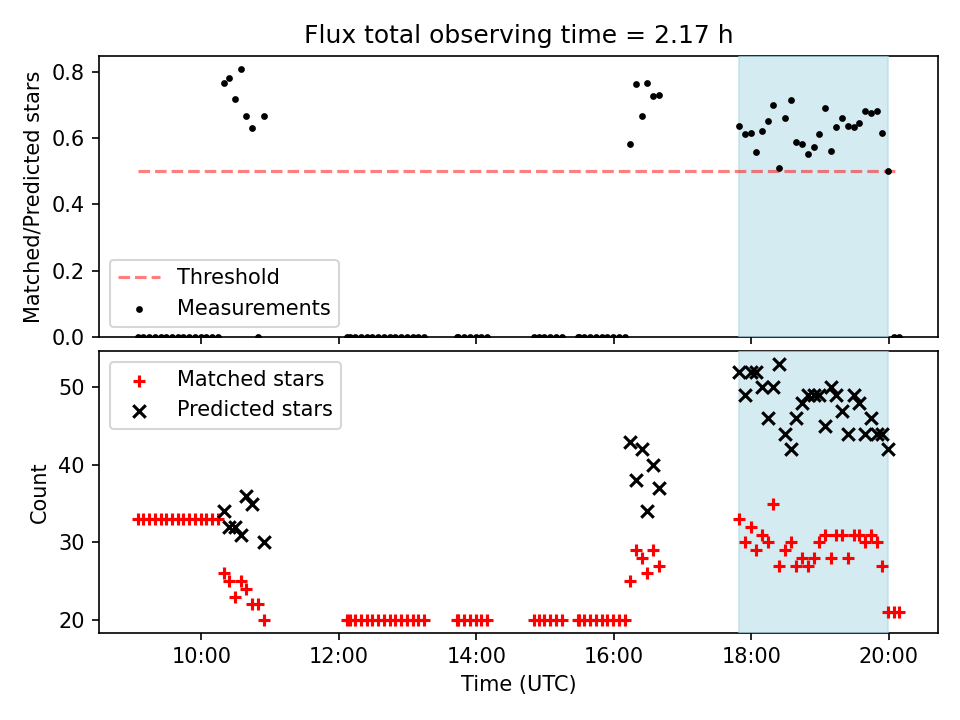 Flux total observing time = 2.17 h

Matched/Predicted stars

0.8
0.6
0.4
0.2
0.0

Threshold
Measurements

Matched stars
Predicted stars

Count

50
40
30
20

10:00
12:00
14:00
16:00
18:00
20:00

Time (UTC)